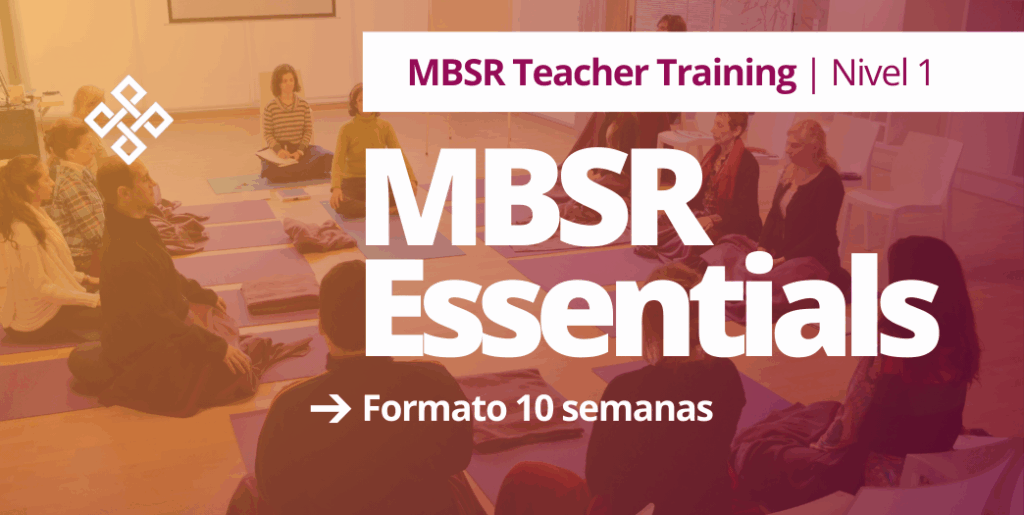 MBSR Teacher Training | Nivel 1

MBSR Essentials

→ Formato 10 semanas